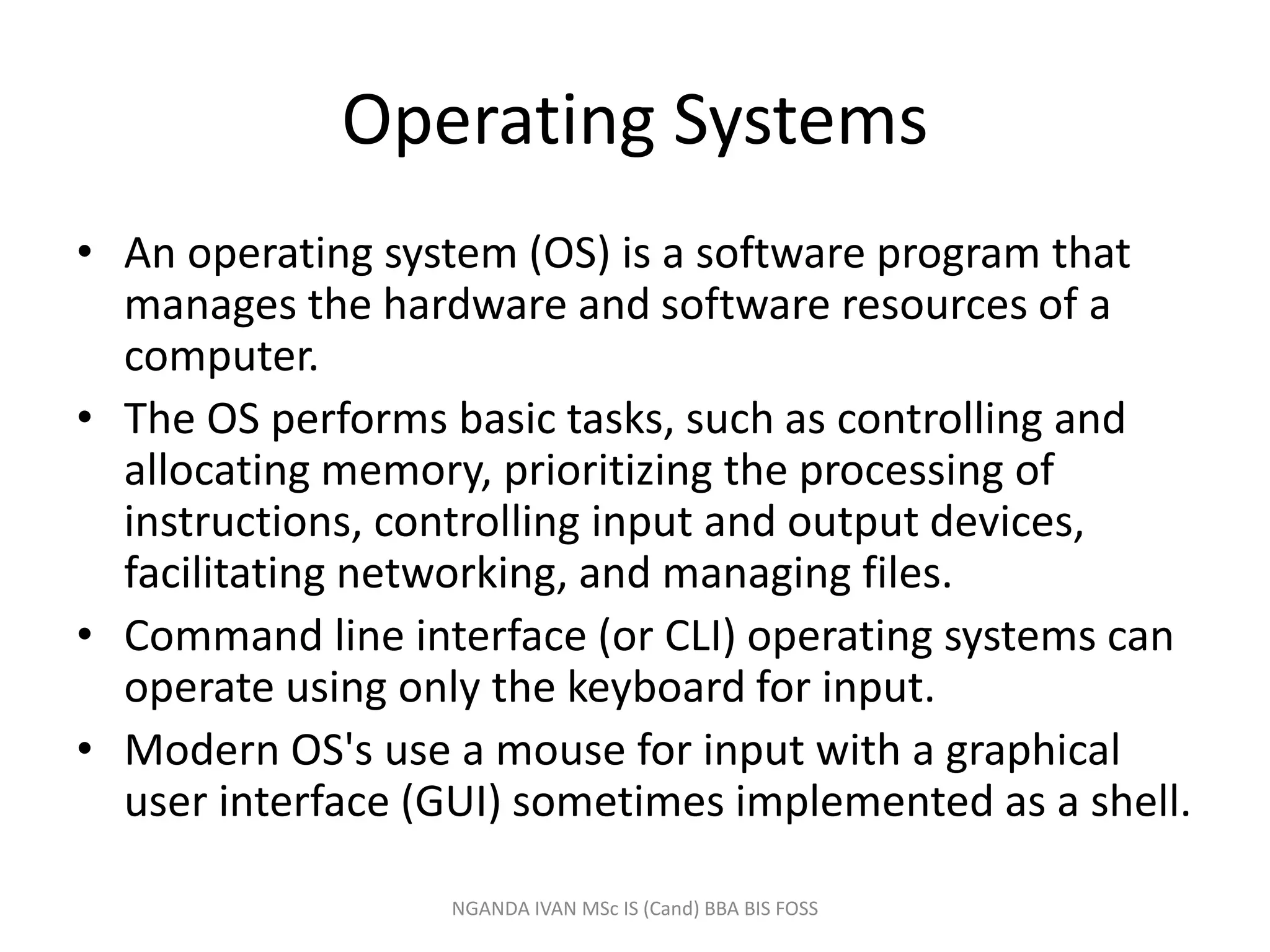 Operating Systems

• An operating system (OS) is a software program that manages the hardware and software resources of a computer.

• The OS performs basic tasks, such as controlling and allocating memory, prioritizing the processing of instructions, controlling input and output devices, facilitating networking, and managing files.

• Command line interface (or CLI) operating systems can operate using only the keyboard for input.

• Modern OS's use a mouse for input with a graphical user interface (GUI) sometimes implemented as a shell.

NGANDA IVAN MSc IS (Cand) BBA BIS FOSS